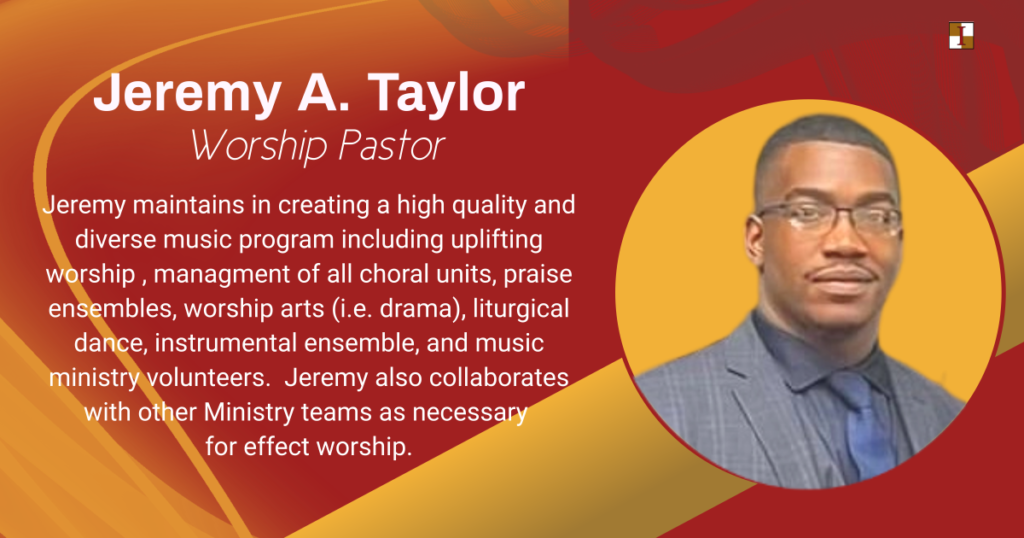 Jeremy A. Taylor
Worship Pastor

Jeremy maintains in creating a high quality and diverse music program including uplifting worship , managment of all choral units, praise ensembles, worship arts (i.e. drama), liturgical dance, instrumental ensemble, and music ministry volunteers.  Jeremy also collaborates with other Ministry teams as necessary for effect worship.